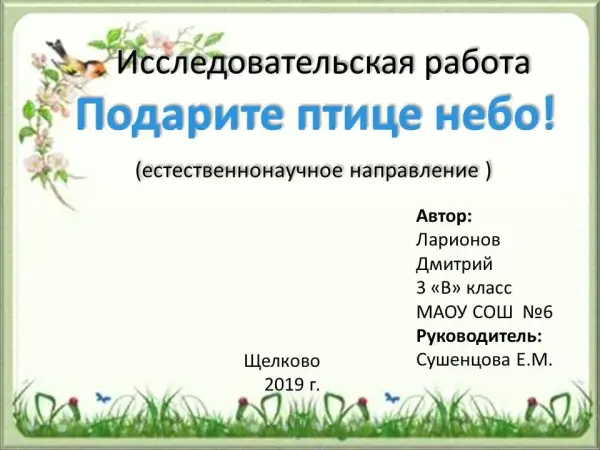 Исследовательская работа

Подарите птице небо!

(естественнонаучное направление )

Автор:
Ларионов
Дмитрий
3 «В» класс
МАОУ СОШ №6
Руководитель:
Сушенцова Е.М.

Щелково
2019 г.